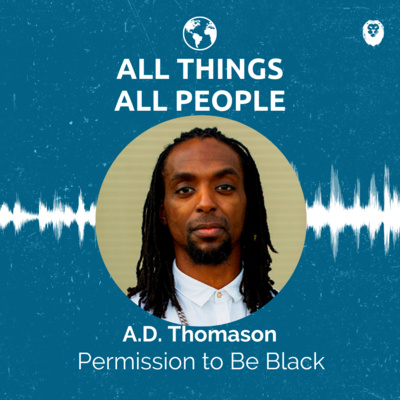 ALL THINGS
ALL PEOPLE

A.D. Thomason
Permission to Be Black